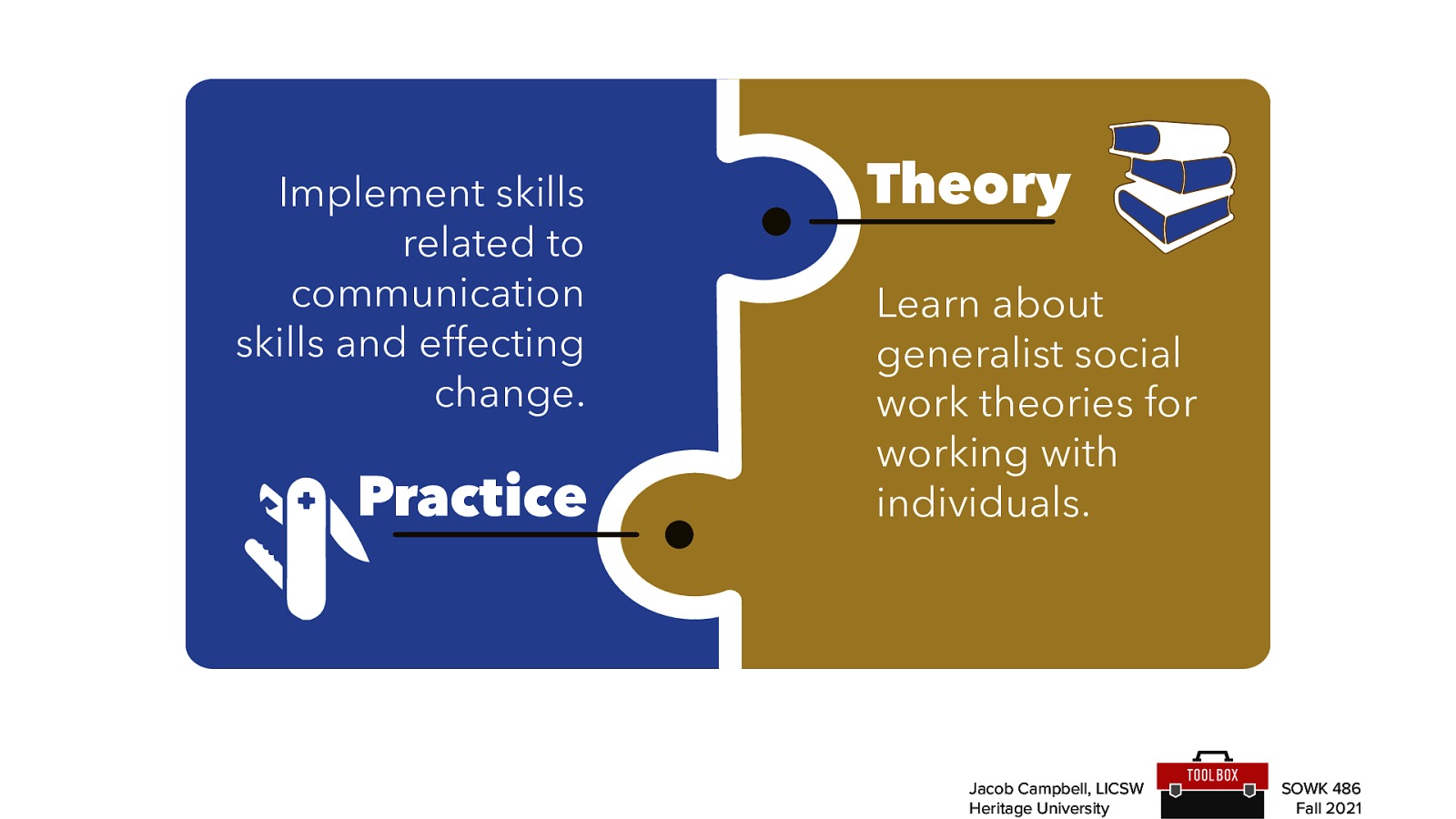 Implement skills related to communication skills and effecting change.

Practice

Theory

Learn about generalist social work theories for working with individuals.

Jacob Campbell, LICSW
Heritage University

TOOL BOX

SOWK 486
Fall 2021